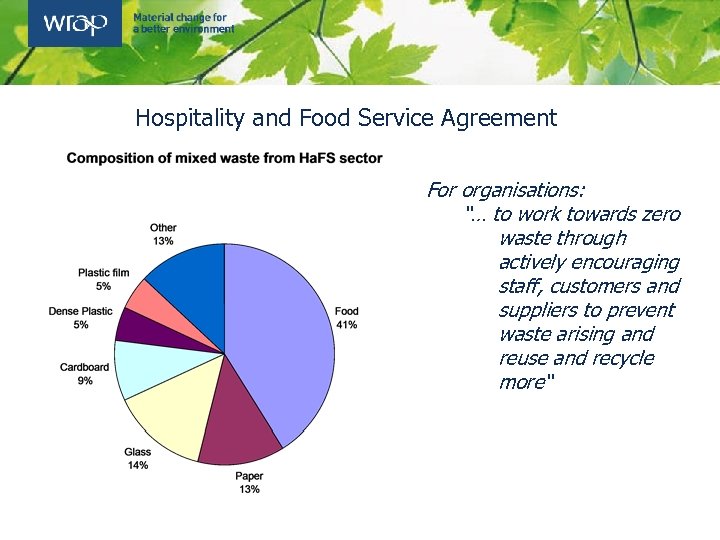 wrap

Material change for a better environment

Hospitality and Food Service Agreement

Composition of mixed waste from HaFS sector

Other
13%

Plastic film
5%

Dense Plastic
5%

Cardboard
9%

Glass
14%

Paper
13%

Food
41%

For organisations:
"... to work towards zero waste through actively encouraging staff, customers and suppliers to prevent waste arising and reuse and recycle more"